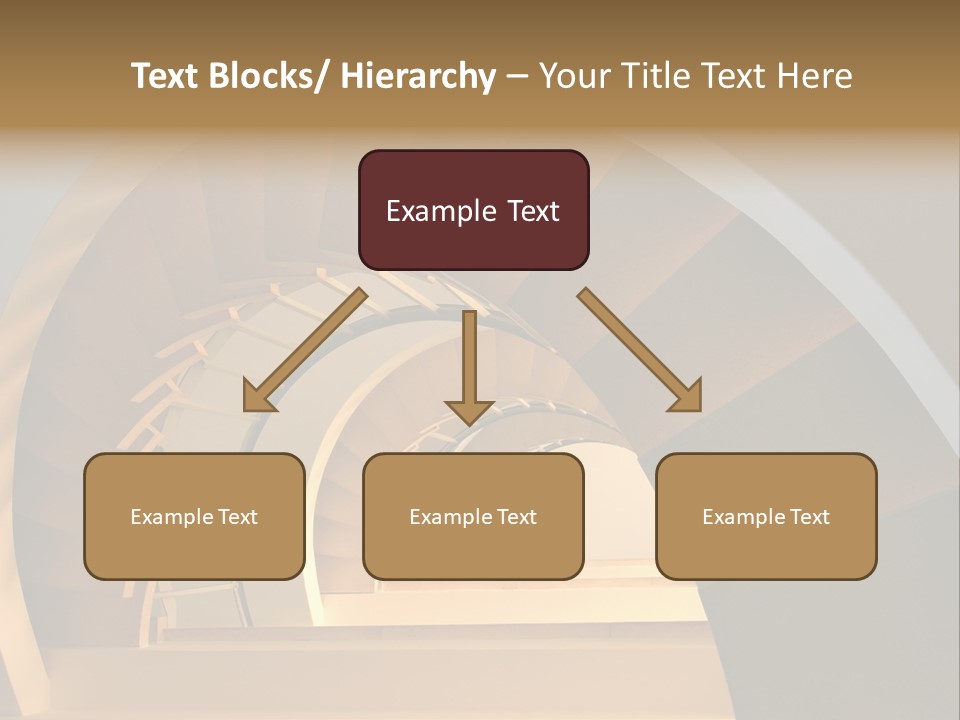 Text Blocks/ Hierarchy – Your Title Text Here

Example Text

Example Text

Example Text

Example Text